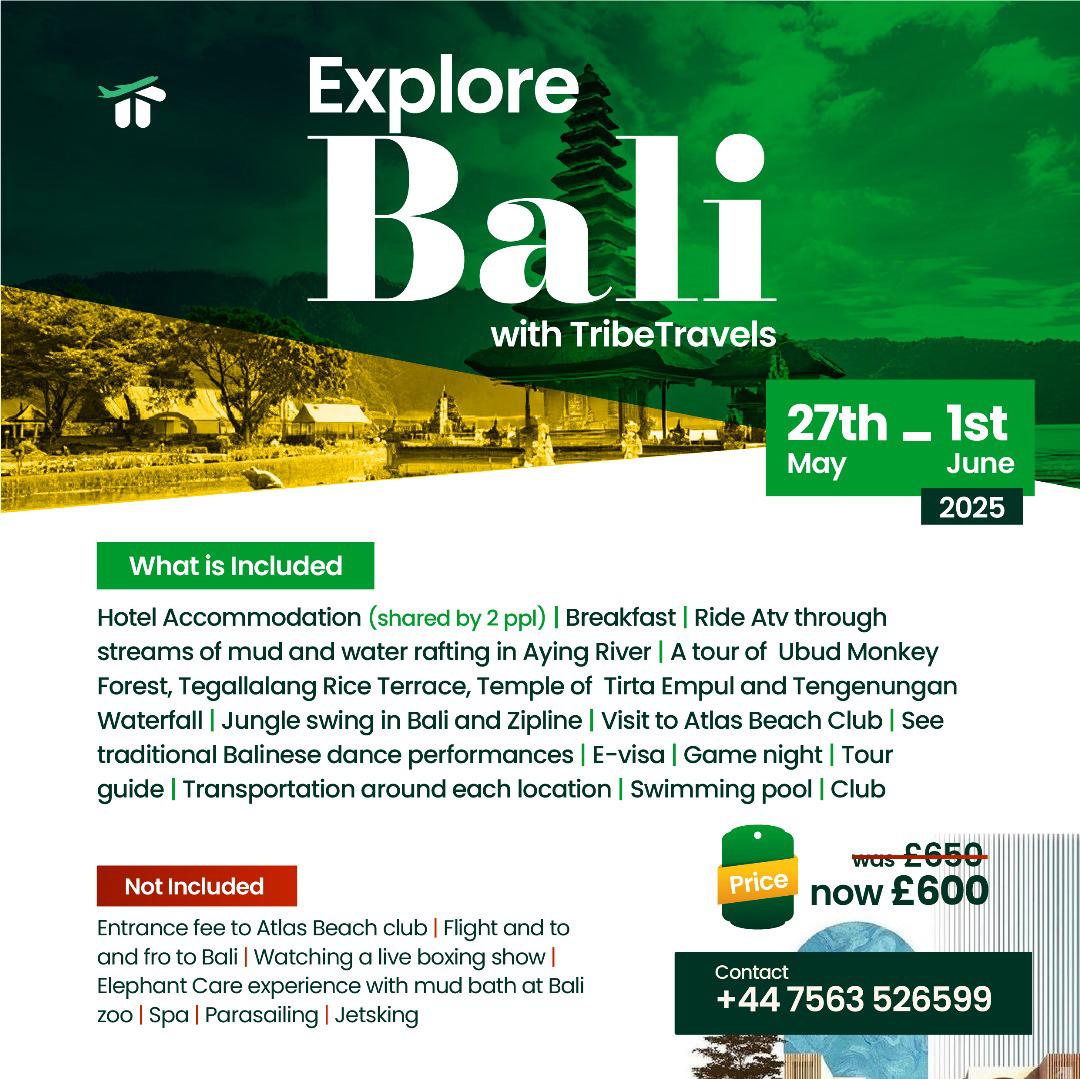 Explore
Bali
with TribeTravels

27th May _ 1st June
2025

What is Included

Hotel Accommodation (shared by 2 ppl) | Breakfast | Ride Atv through streams of mud and water rafting in Aying River | A tour of Ubud Monkey Forest, Tegallalang Rice Terrace, Temple of Tirta Empul and Tengenungan Waterfall | Jungle swing in Bali and Zipline | Visit to Atlas Beach Club | See traditional Balinese dance performances | E-visa | Game night | Tour guide | Transportation around each location | Swimming pool | Club

Not Included

Entrance fee to Atlas Beach club | Flight and to and fro to Bali | Watching a live boxing show | Elephant Care experience with mud bath at Bali zoo | Spa | Parasailing | Jetsking

Price
was £650
now £600

Contact
+44 7563 526599